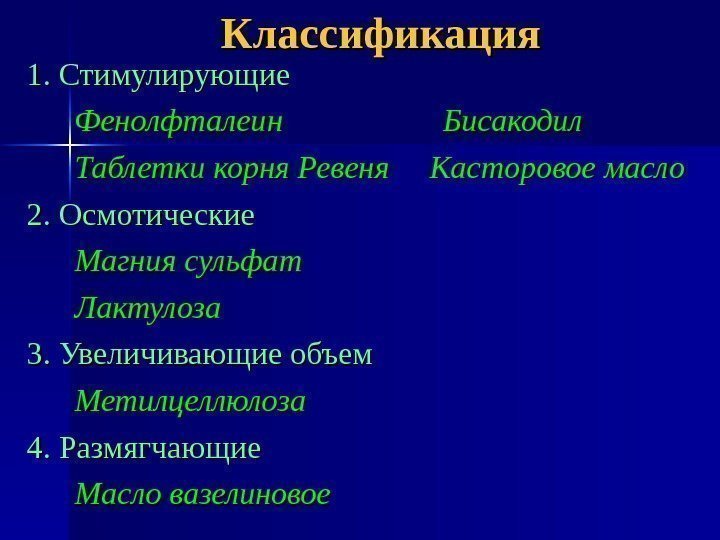 Классификация

1. Стимулирующие

Фенолфталеин Бисакодил

Таблетки корня Ревеня Касторовое масло

2. Осмотические

Магния сульфат

Лактулоза

3. Увеличивающие объем

Метилцеллюлоза

4. Размягчающие

Масло вазелиновое